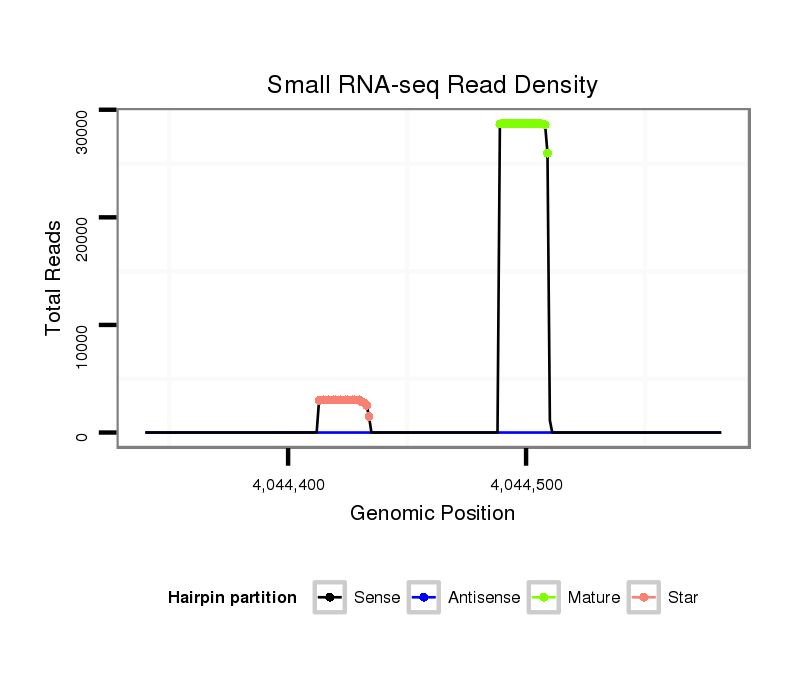 Small RNA-seq Read Density

Total Reads

30000
20000
10000
0

4,044,400
4,044,500

Genomic Position

Hairpin partition Sense Antisense Mature Star